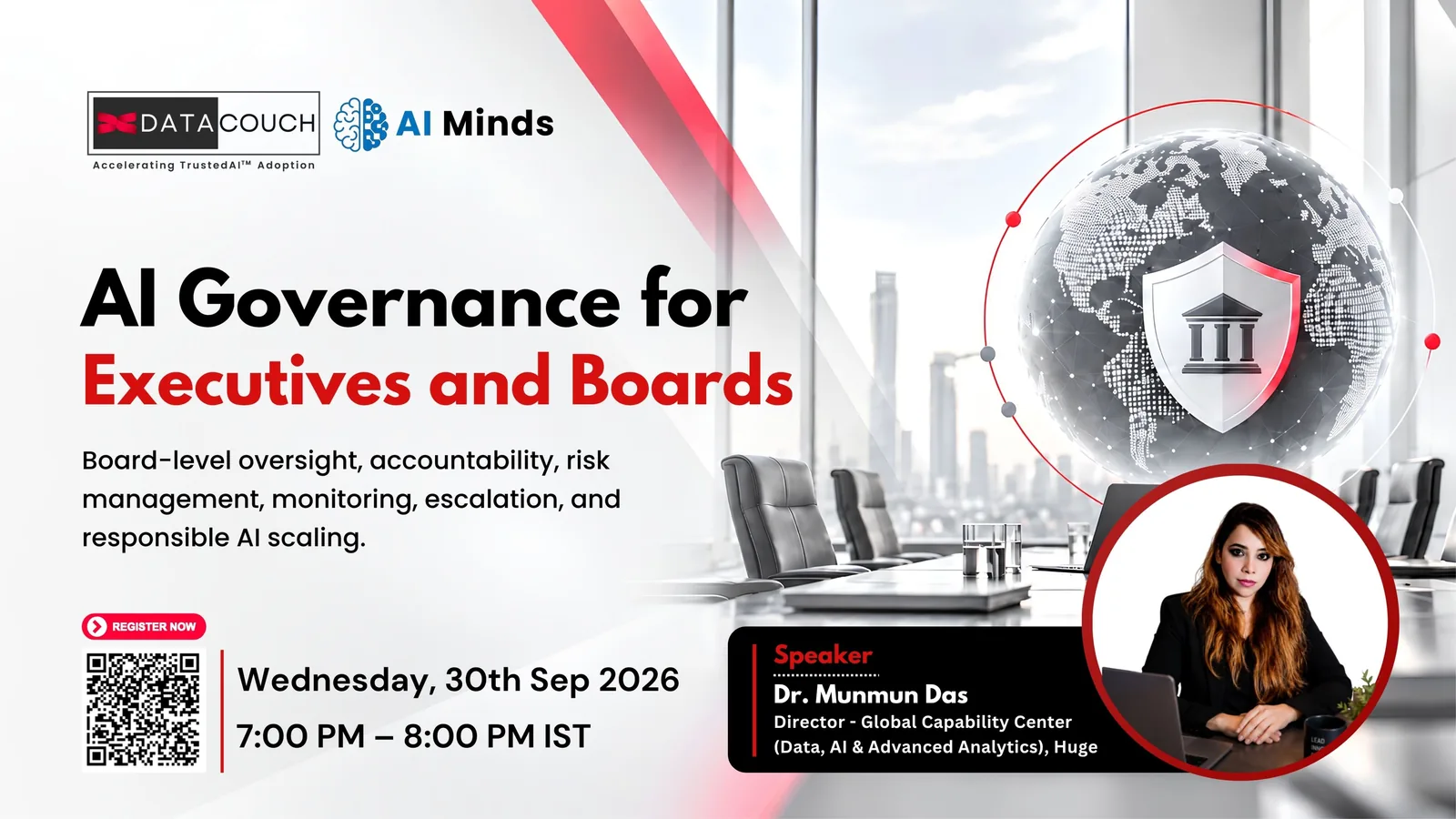 DATACOUCH
Accelerating TrustedAI™ Adoption

AI Minds

AI Governance for
Executives and Boards

Board-level oversight, accountability, risk management, monitoring, escalation, and responsible AI scaling.

REGISTER NOW

Wednesday, 30th Sep 2026
7:00 PM – 8:00 PM IST

Speaker
Dr. Munmun Das
Director - Global Capability Center
(Data, AI & Advanced Analytics), Huge